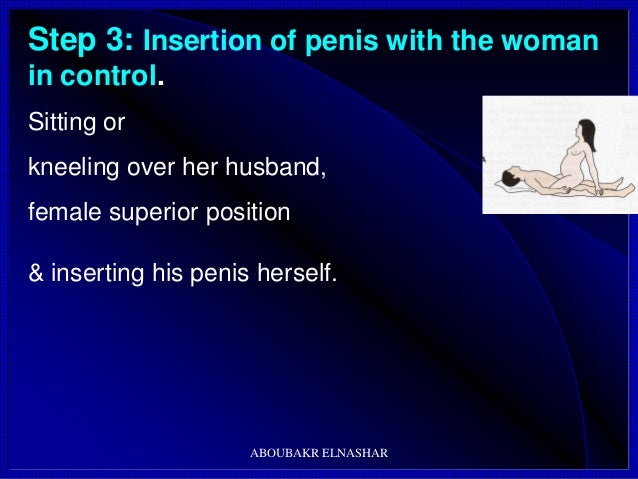 Step 3: Insertion of penis with the woman in control.

Sitting or

kneeling over her husband,

female superior position

& inserting his penis herself.

ABOUBAKR ELNASHAR